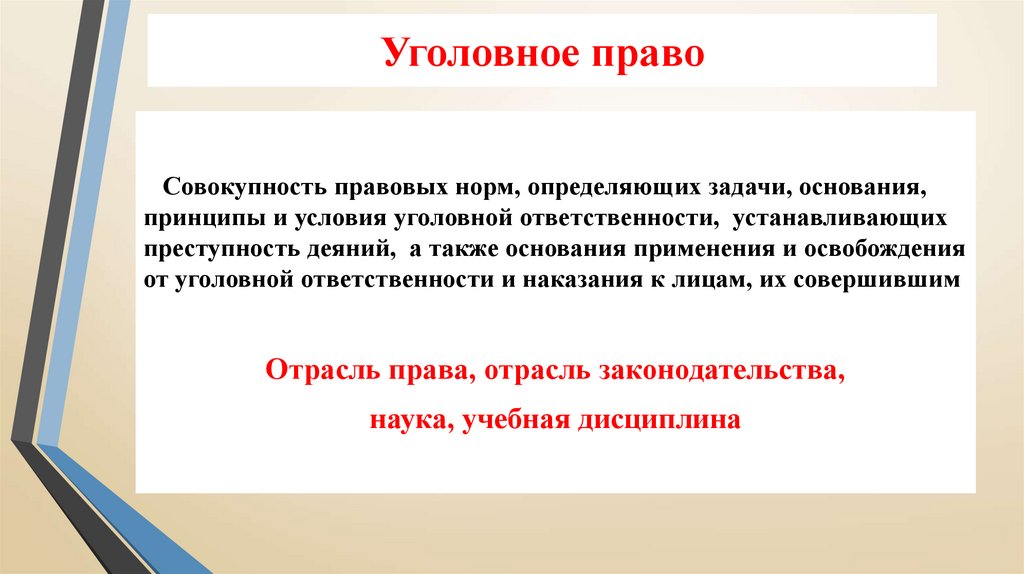 Уголовное право

Совокупность правовых норм, определяющих задачи, основания, принципы и условия уголовной ответственности, устанавливающих преступность деяний, а также основания применения и освобождения от уголовной ответственности и наказания к лицам, их совершившим

Отрасль права, отрасль законодательства,

наука, учебная дисциплина